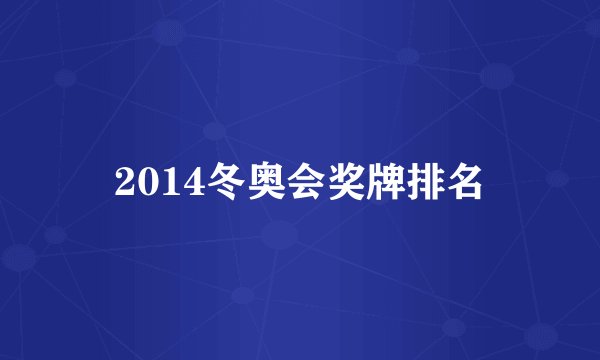 2014冬奥会奖牌排名